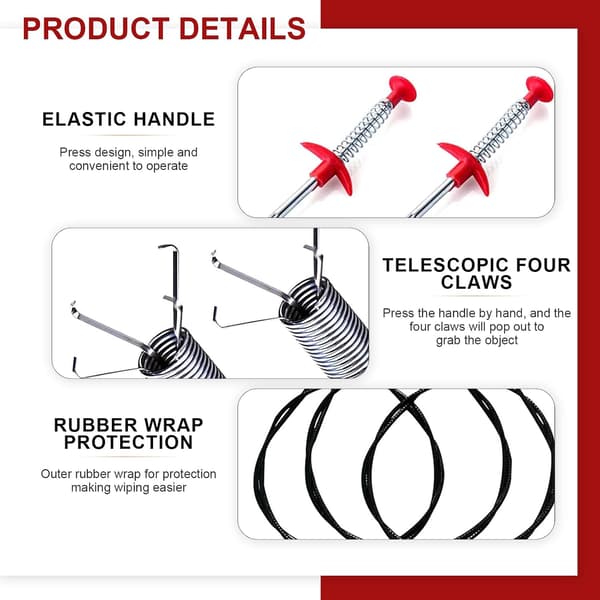 PRODUCT DETAILS

ELASTIC HANDLE

Press design, simple and convenient to operate

TELESCOPIC FOUR CLAWS

Press the handle by hand, and the four claws will pop out to grab the object

RUBBER WRAP PROTECTION

Outer rubber wrap for protection making wiping easier